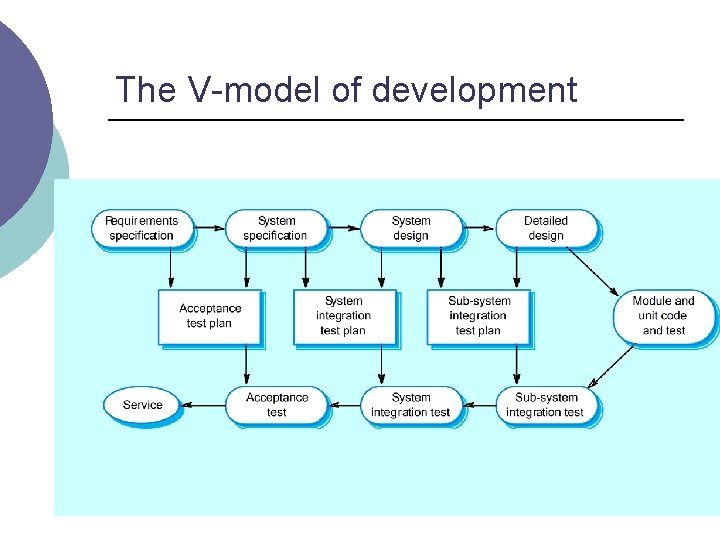 The V-model of development

Requirements specification

System specification

System design

Detailed design

Acceptance test plan

System integration test plan

Sub-system integration test plan

Module and unit code and test

Service

Acceptance test

System integration test

Sub-system integration test